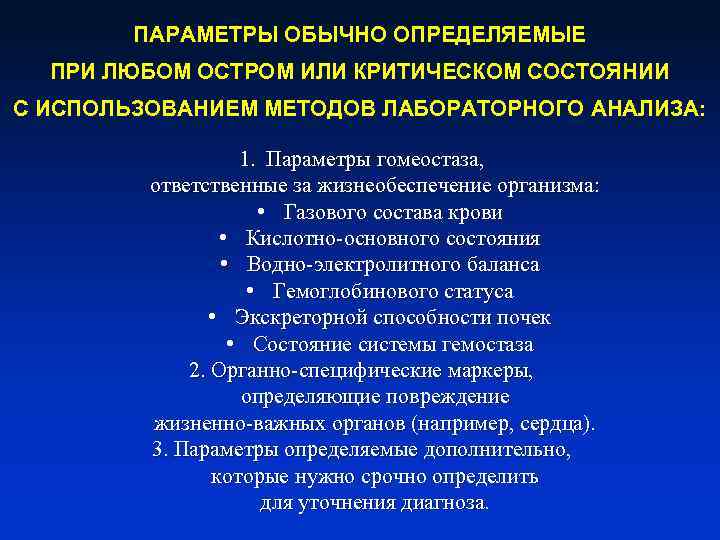 ПАРАМЕТРЫ ОБЫЧНО ОПРЕДЕЛЯЕМЫЕ
ПРИ ЛЮБОМ ОСТРОМ ИЛИ КРИТИЧЕСКОМ СОСТОЯНИИ
С ИСПОЛЬЗОВАНИЕМ МЕТОДОВ ЛАБОРАТОРНОГО АНАЛИЗА:

1. Параметры гомеостаза, ответственные за жизнеобеспечение организма:
• Газового состава крови
• Кислотно-основного состояния
• Водно-электролитного баланса
• Гемоглобинового статуса
• Экскреторной способности почек
• Состояние системы гемостаза
2. Органно-специфические маркеры, определяющие повреждение жизненно-важных органов (например, сердца).
3. Параметры определяемые дополнительно, которые нужно срочно определить для уточнения диагноза.